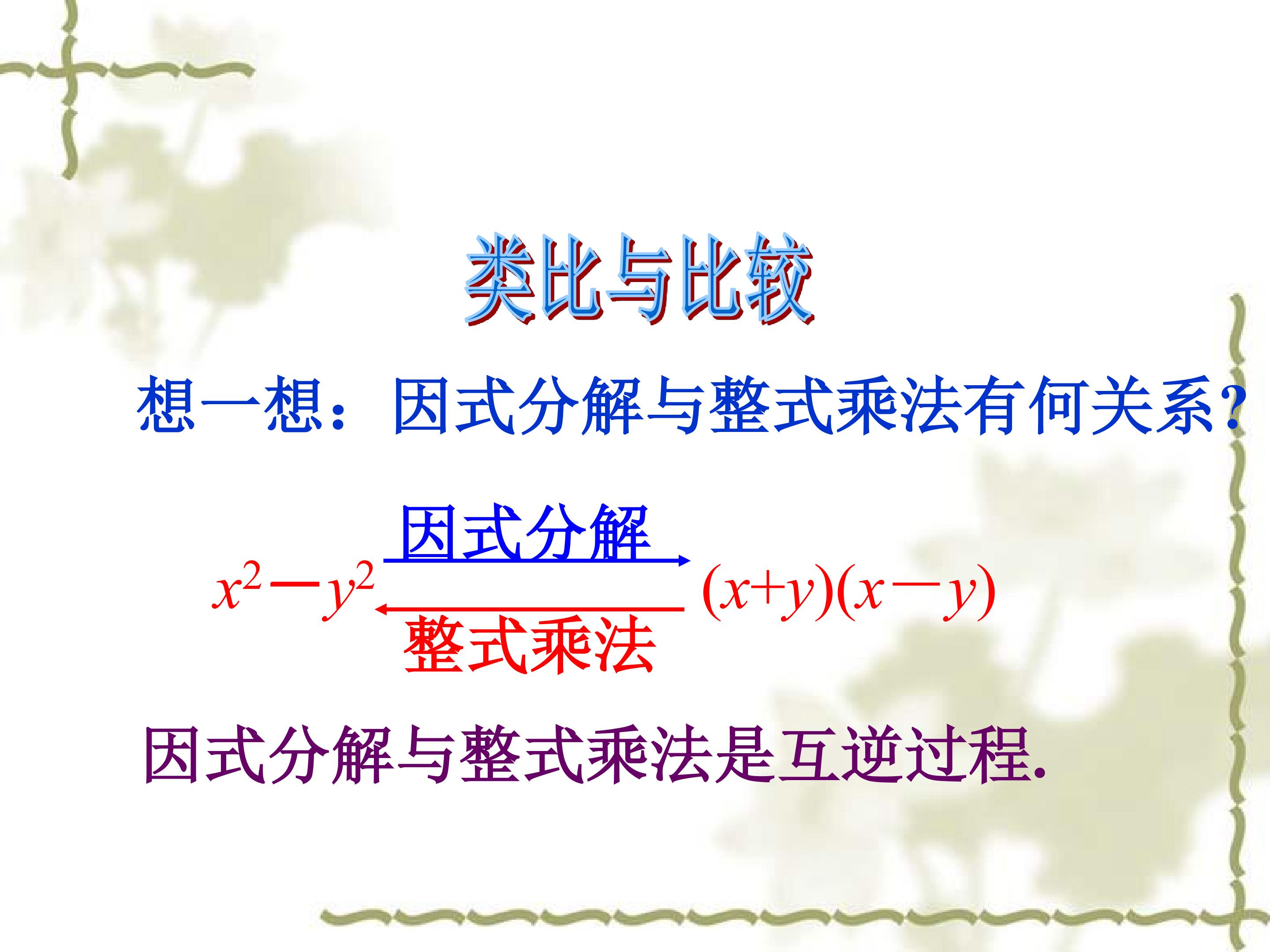 类比与比较

想一想：因式分解与整式乘法有何关系?

因式分解

$x^2-y^2$ $(x+y)(x-y)$

整式乘法

因式分解与整式乘法是互逆过程.